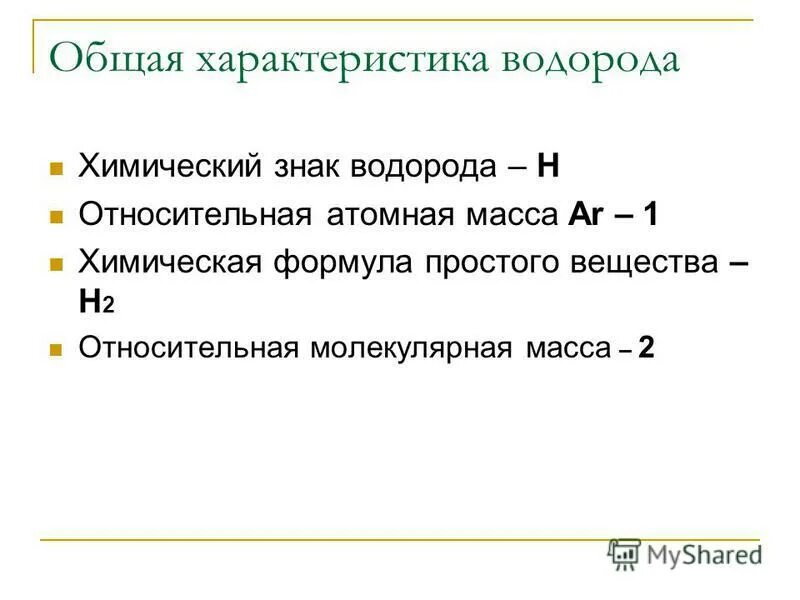 Общая характеристика водорода

Химический знак водорода – H

Относительная атомная масса Ar – 1

Химическая формула простого вещества – $H_2$

Относительная молекулярная масса – 2

MyShared